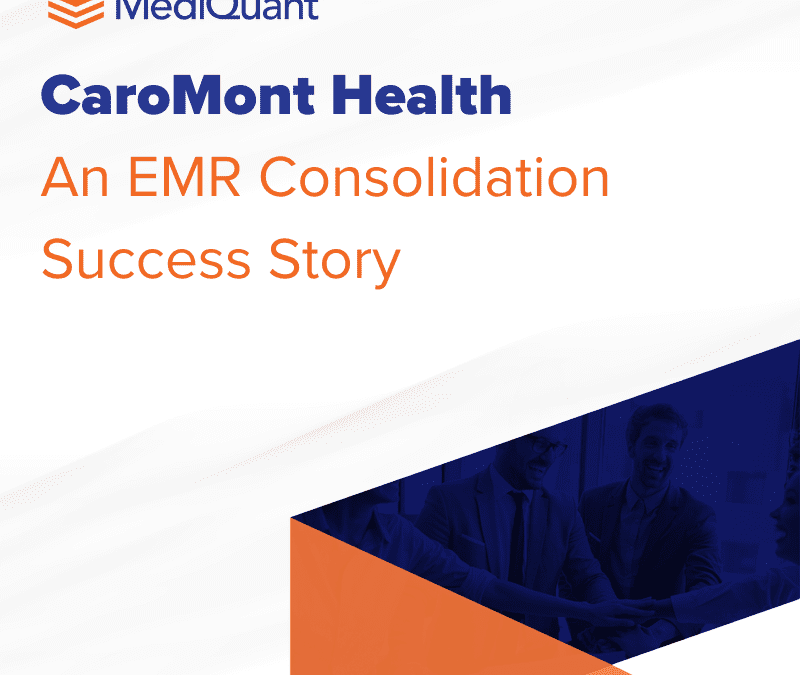 MediQuant

CaroMont Health

An EMR Consolidation Success Story